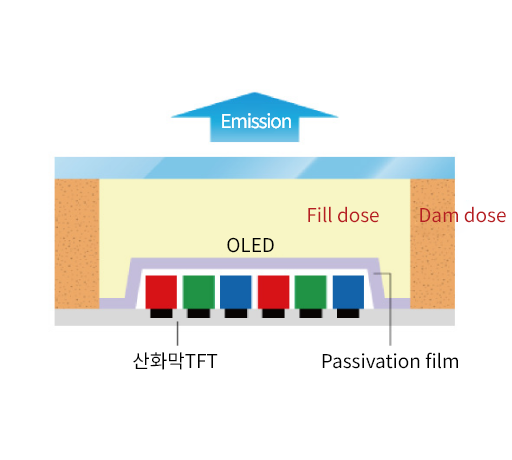 Emission

Fill dose

Dam dose

OLED

산화막TFT

Passivation film